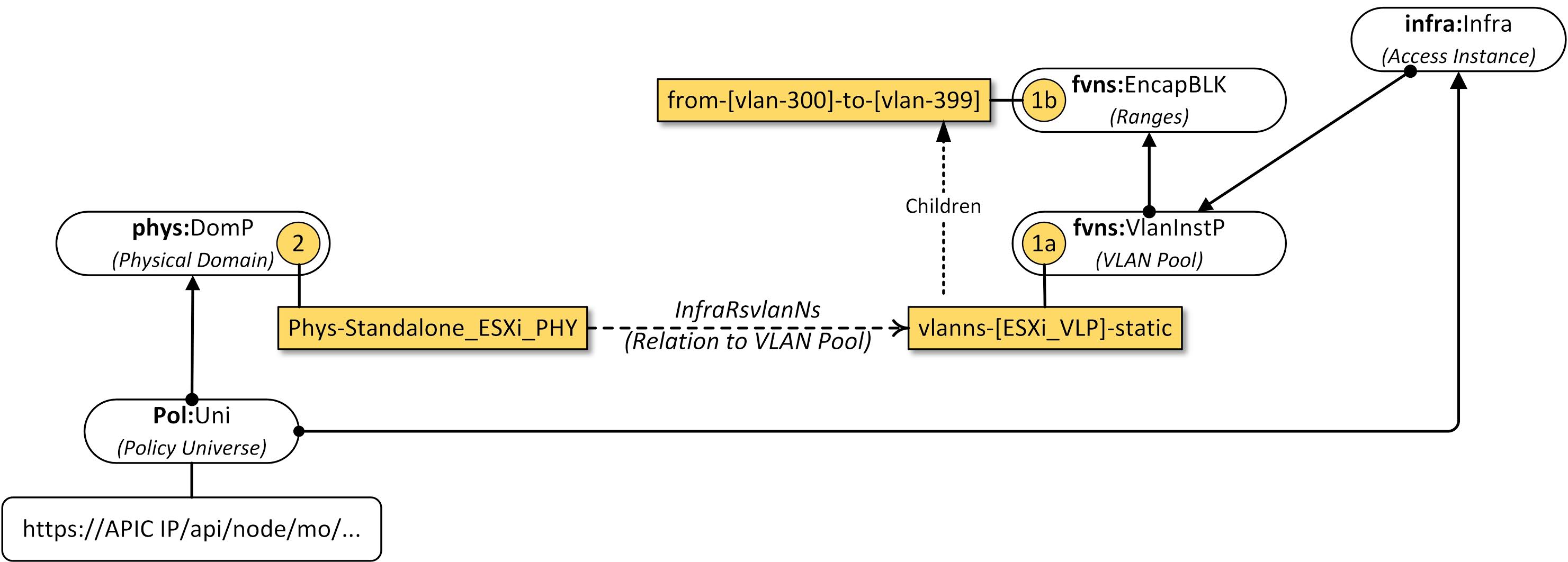 infra:Infra
(Access Instance)

from-[vlan-300]-to-[vlan-399]

1b

fvns:EncapBLK
(Ranges)

Children

phys:DomP
(Physical Domain)

2

1a

fvns:VlanInstP
(VLAN Pool)

Phys-Standalone_ESXi_PHY

InfraRsvlanNs
(Relation to VLAN Pool)

vlanns-[ESXi_VLP]-static

Pol:Uni
(Policy Universe)

https://APIC IP/api/node/mo/...